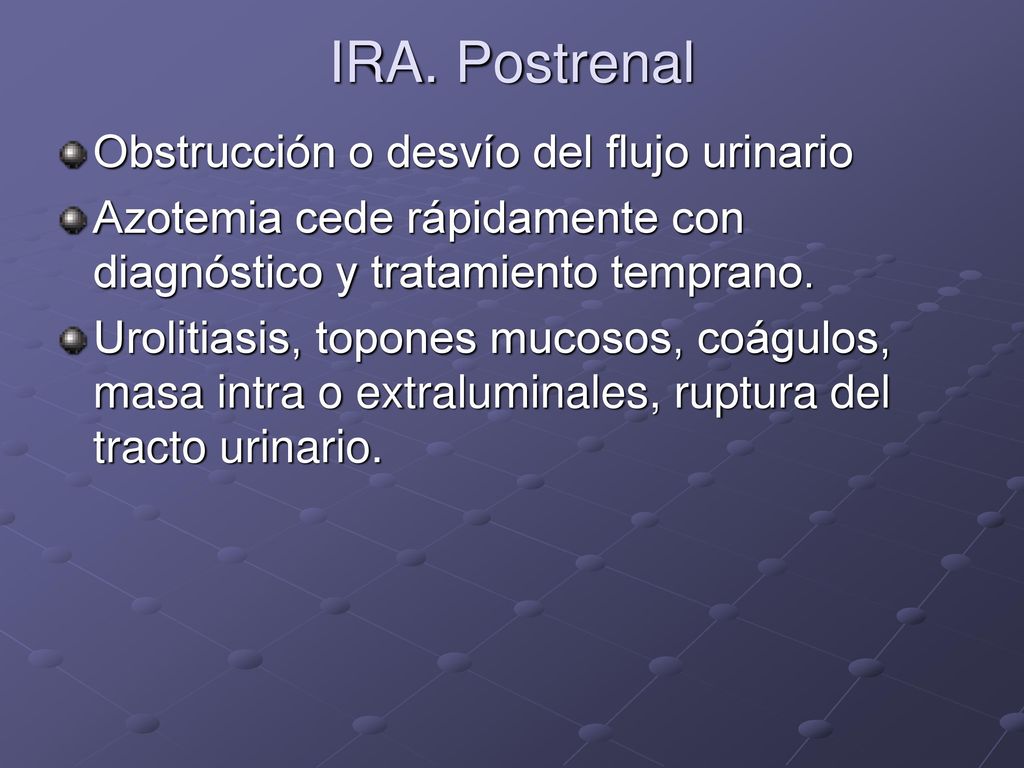 IRA. Postrenal

Obstrucción o desvío del flujo urinario

Azotemia cede rápidamente con diagnóstico y tratamiento temprano.

Urolitiasis, topones mucosos, coágulos, masa intra o extraluminales, ruptura del tracto urinario.